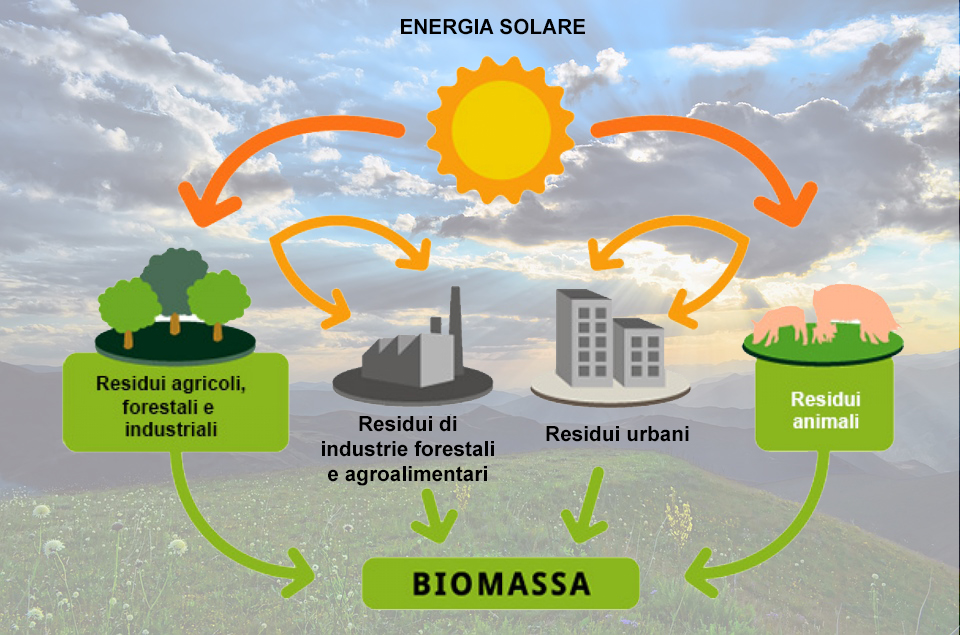 ENERGIA SOLARE

Residui agricoli, forestali e industriali

Residui di industrie forestali e agroalimentari

Residui urbani

Residui animali

BIOMASSA